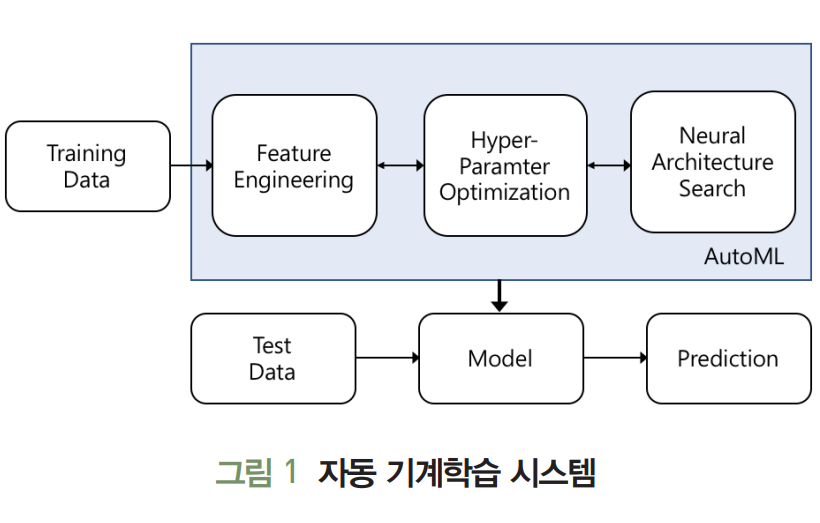 Training Data

Feature Engineering

Hyper-Paramter Optimization

Neural Architecture Search

AutoML

Test Data

Model

Prediction

그림 1 자동 기계학습 시스템